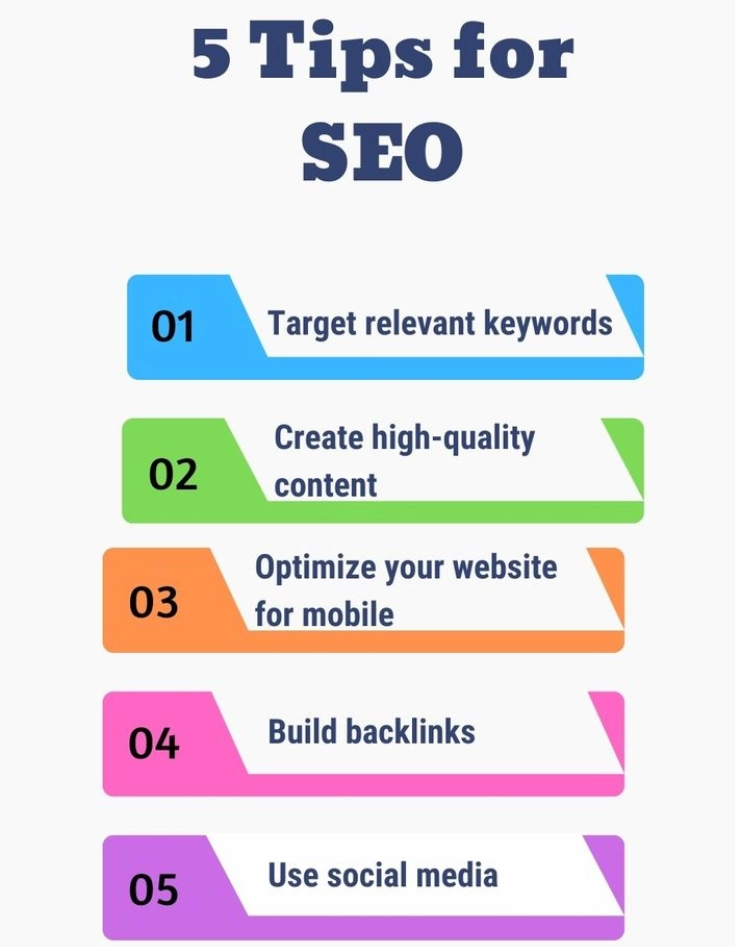 5 Tips for SEO

01 Target relevant keywords

02 Create high-quality content

03 Optimize your website for mobile

04 Build backlinks

05 Use social media